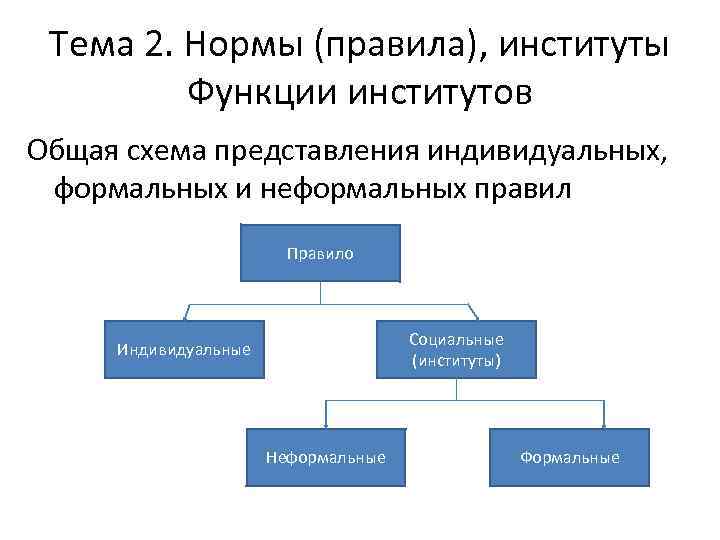 Тема 2. Нормы (правила), институты
Функции институтов

Общая схема представления индивидуальных, формальных и неформальных правил

Правило

Индивидуальные

Социальные (институты)

Неформальные

Формальные